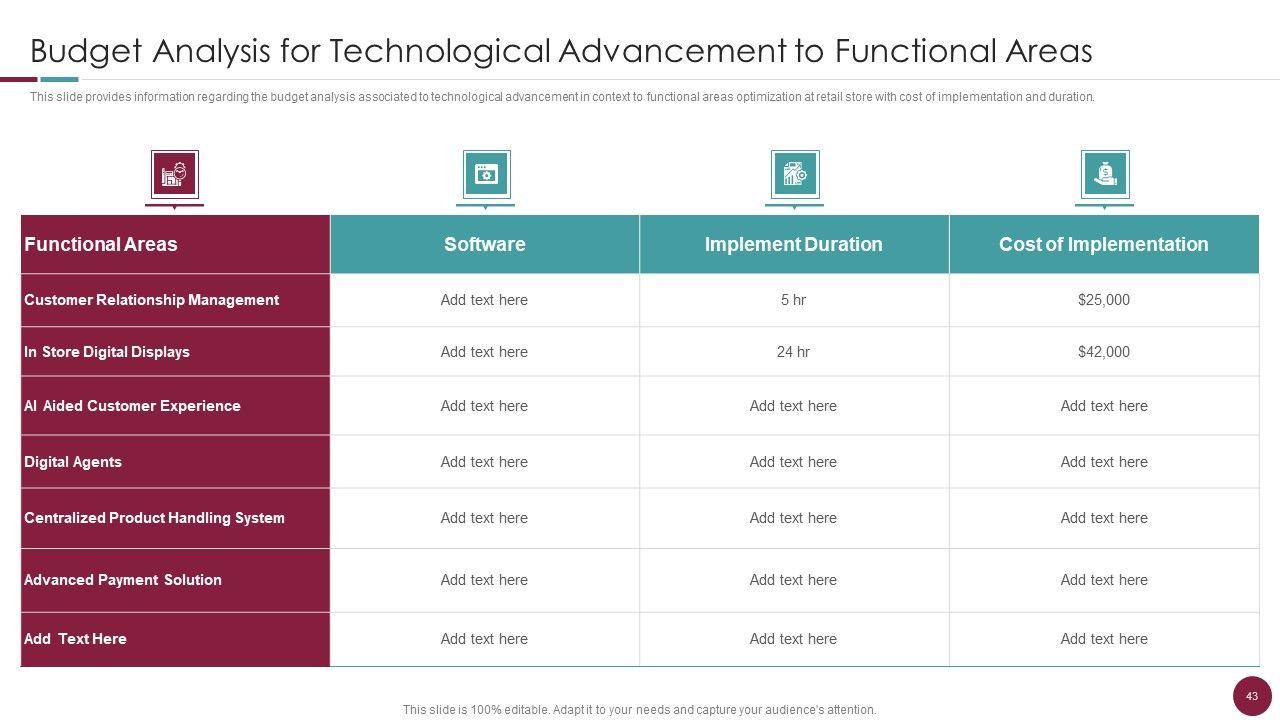 Budget Analysis for Technological Advancement to Functional Areas

This slide provides information regarding the budget analysis associated to technological advancement in context to functional areas optimization at retail store with cost of implementation and duration.

| Functional Areas | Software | Implement Duration | Cost of Implementation |
|---|---|---|---|
| Customer Relationship Management | Add text here | 5 hr | $25,000 |
| In Store Digital Displays | Add text here | 24 hr | $42,000 |
| AI Aided Customer Experience | Add text here | Add text here | Add text here |
| Digital Agents | Add text here | Add text here | Add text here |
| Centralized Product Handling System | Add text here | Add text here | Add text here |
| Advanced Payment Solution | Add text here | Add text here | Add text here |
| Add Text Here | Add text here | Add text here | Add text here |

This slide is 100% editable. Adapt it to your needs and capture your audience's attention.

43